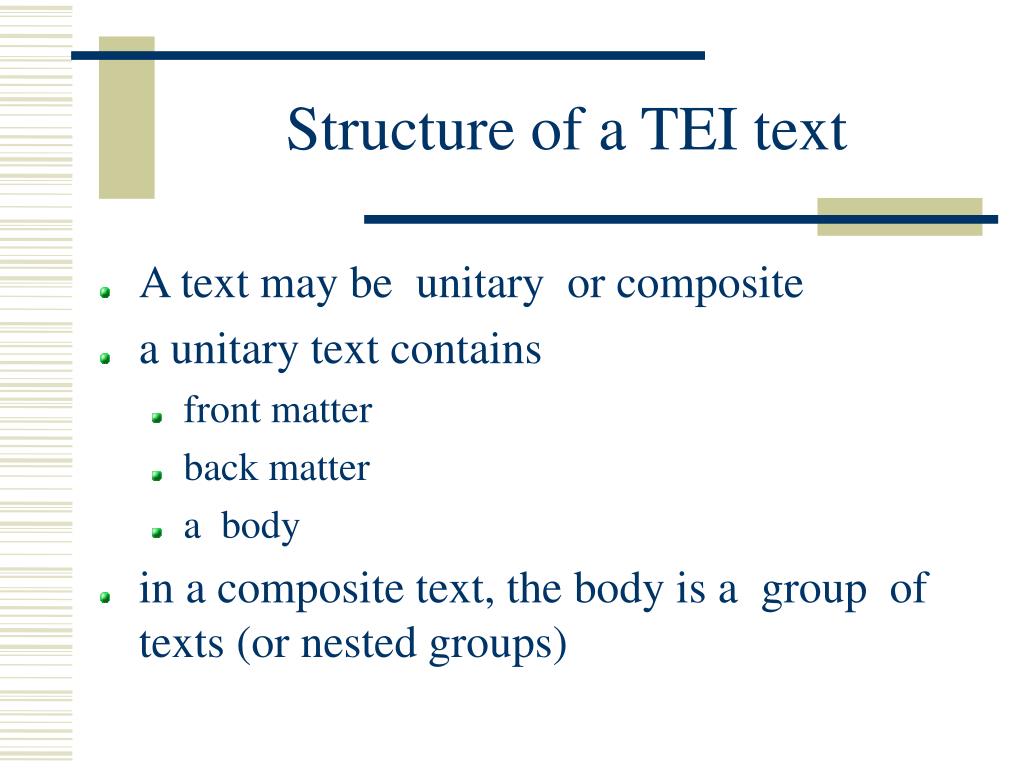 Structure of a TEI text

A text may be unitary or composite

a unitary text contains

front matter

back matter

a body

in a composite text, the body is a group of texts (or nested groups)